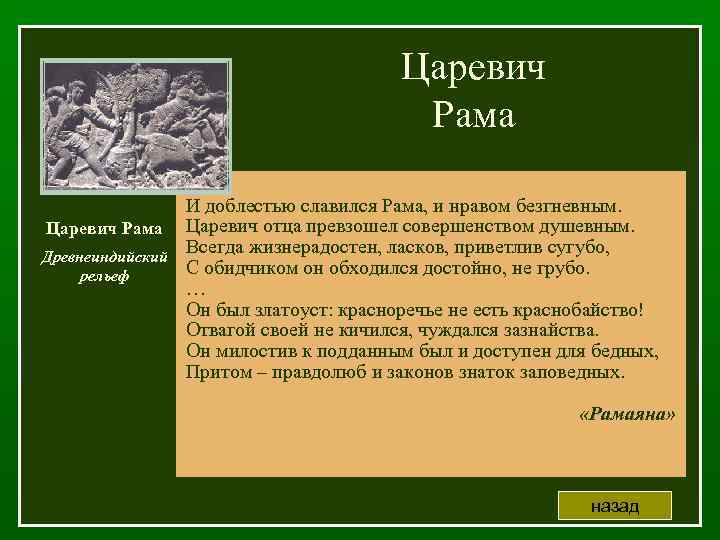 Царевич Рама

Царевич Рама

Древнеиндийский рельеф

И доблестью славился Рама, и нравом безгневным.
Царевич отца превзошел совершенством душевным.
Всегда жизнерадостен, ласков, приветлив сугубо,
С обидчиком он обходился достойно, не грубо.
…
Он был златоуст: красноречье не есть краснобайство!
Отвагой своей не кичился, чуждался зазнайства.
Он милостив к подданным был и доступен для бедных,
Притом – правдолюб и законов знаток заповедных.

«Рамаяна»

назад